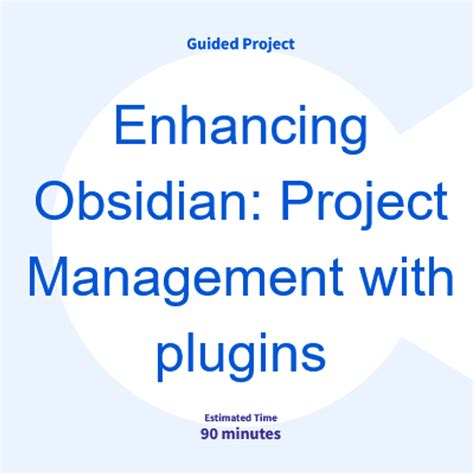 Guided Project

Enhancing Obsidian: Project Management with plugins

Estimated Time
90 minutes